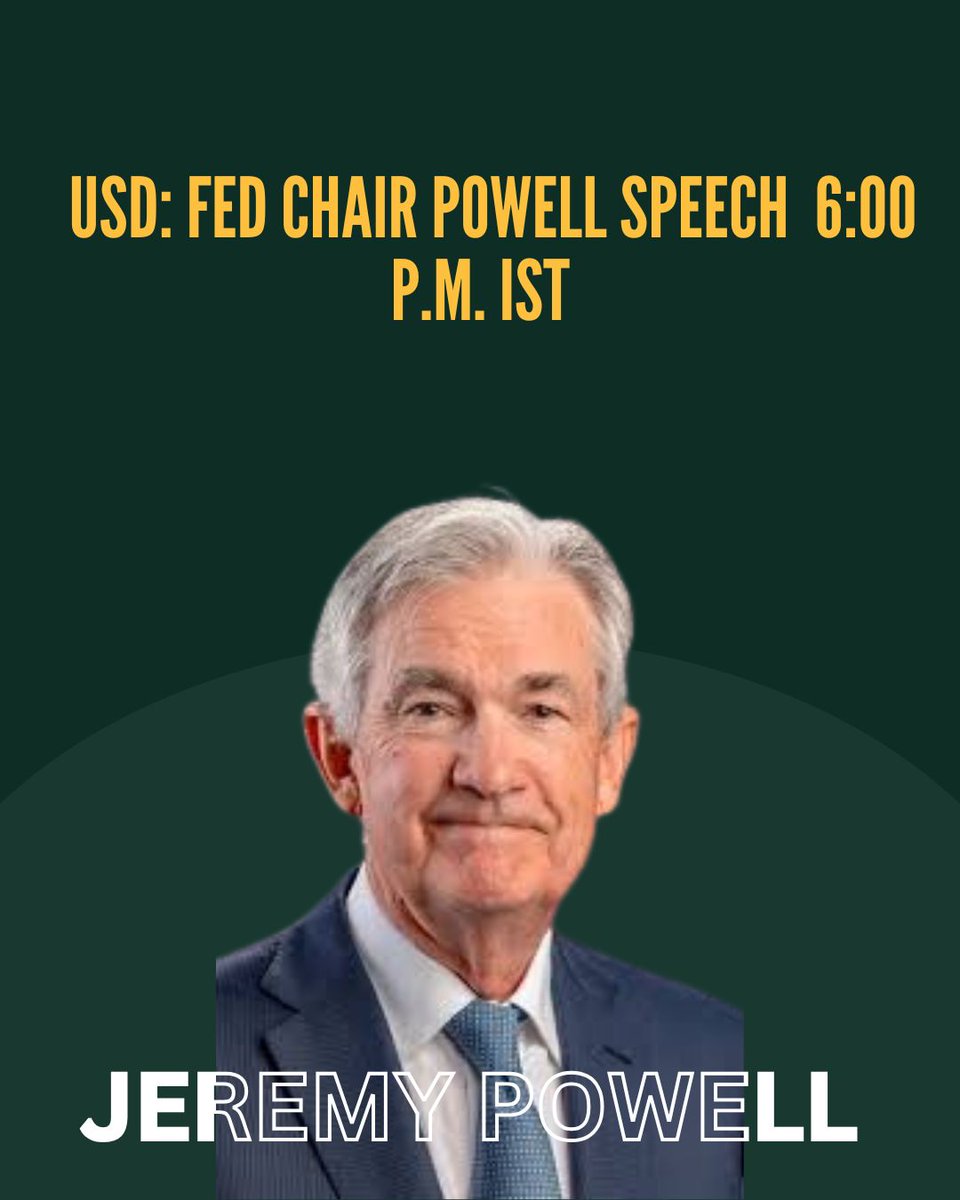 USD: FED CHAIR POWELL SPEECH 6:00 P.M. IST

JEREMY POWELL